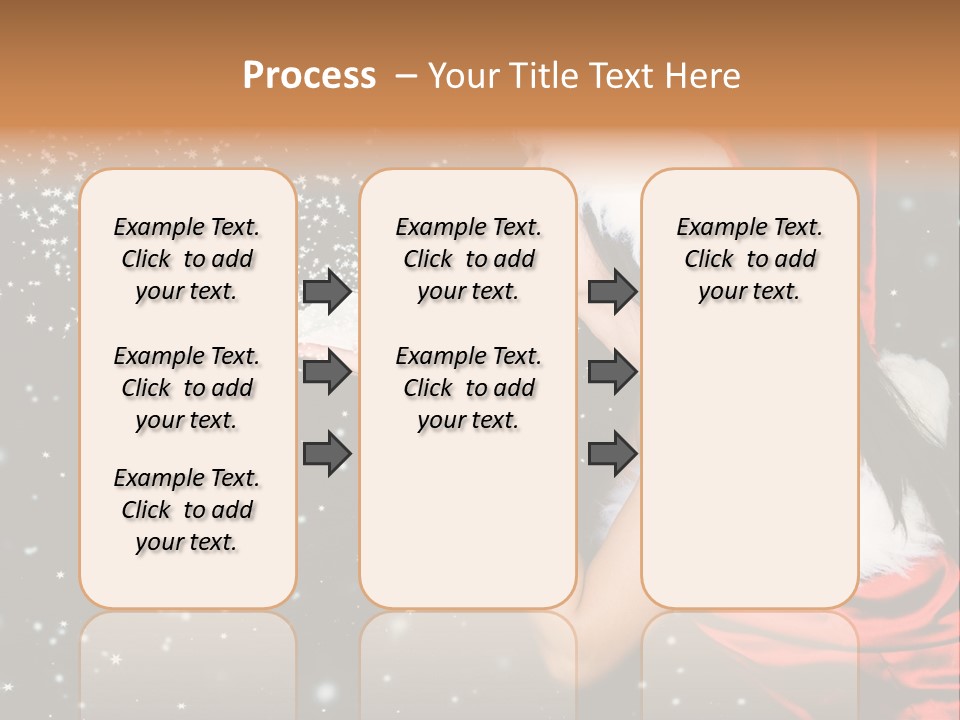 Process – Your Title Text Here

Example Text. Click to add your text.

Example Text. Click to add your text.

Example Text. Click to add your text.

Example Text. Click to add your text.

Example Text. Click to add your text.

Example Text. Click to add your text.